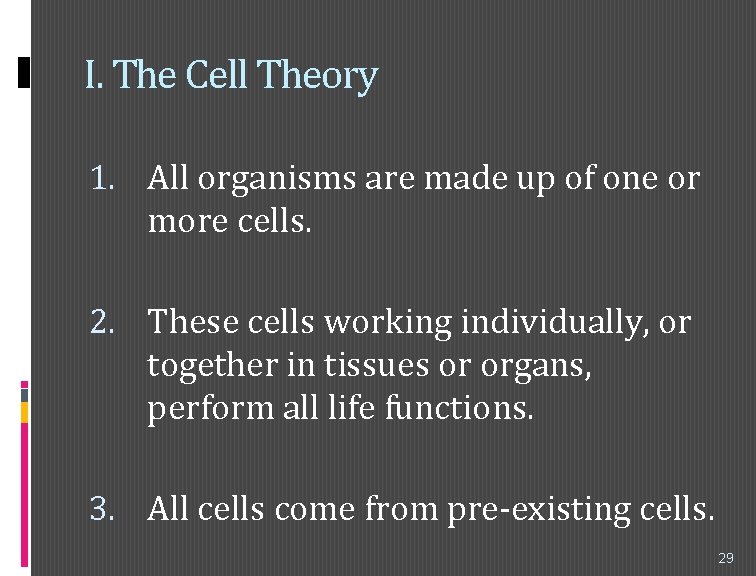 I. The Cell Theory

1. All organisms are made up of one or more cells.

2. These cells working individually, or together in tissues or organs, perform all life functions.

3. All cells come from pre-existing cells.

29